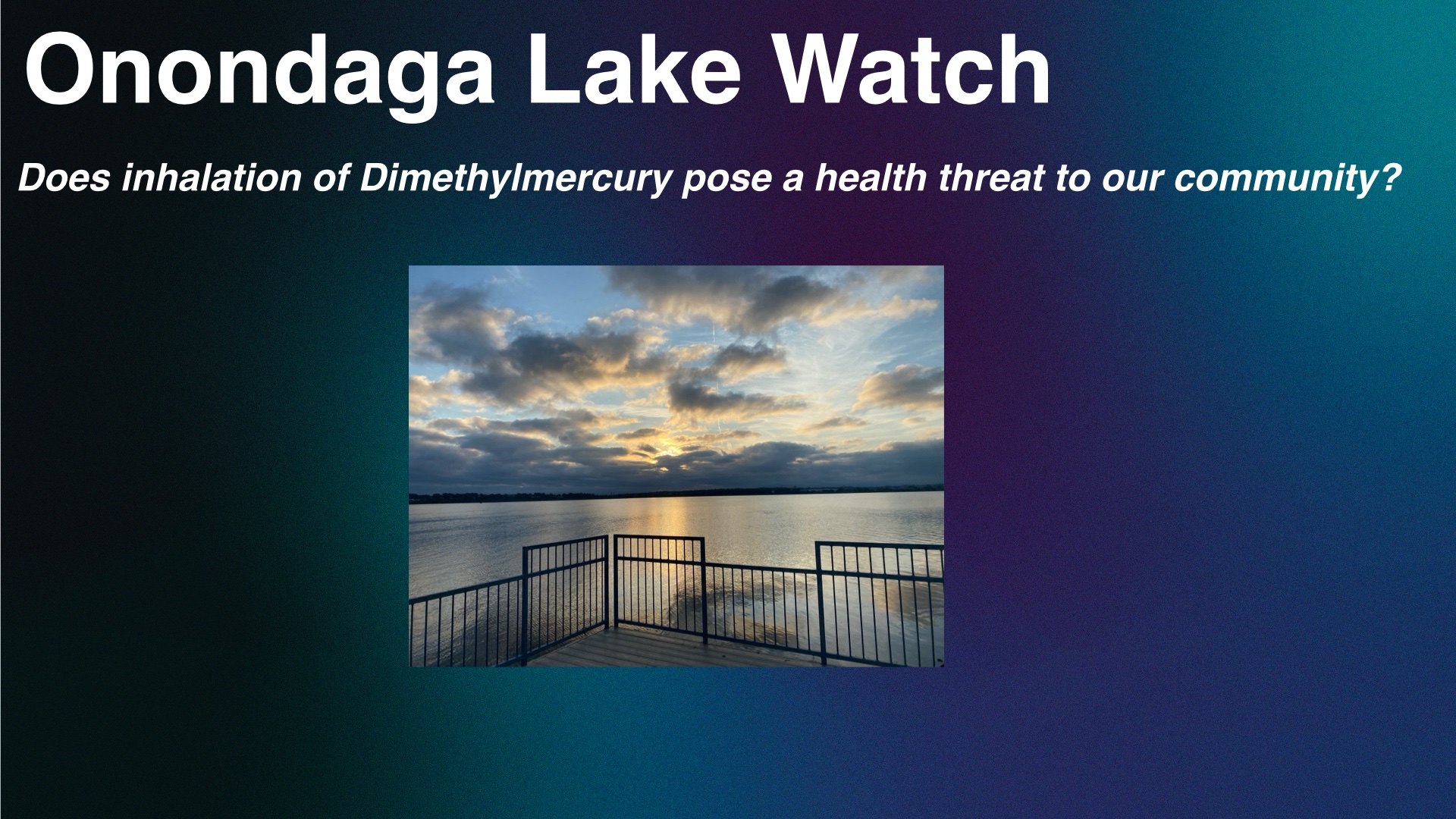 Onondaga Lake Watch

Does inhalation of Dimethylmercury pose a health threat to our community?